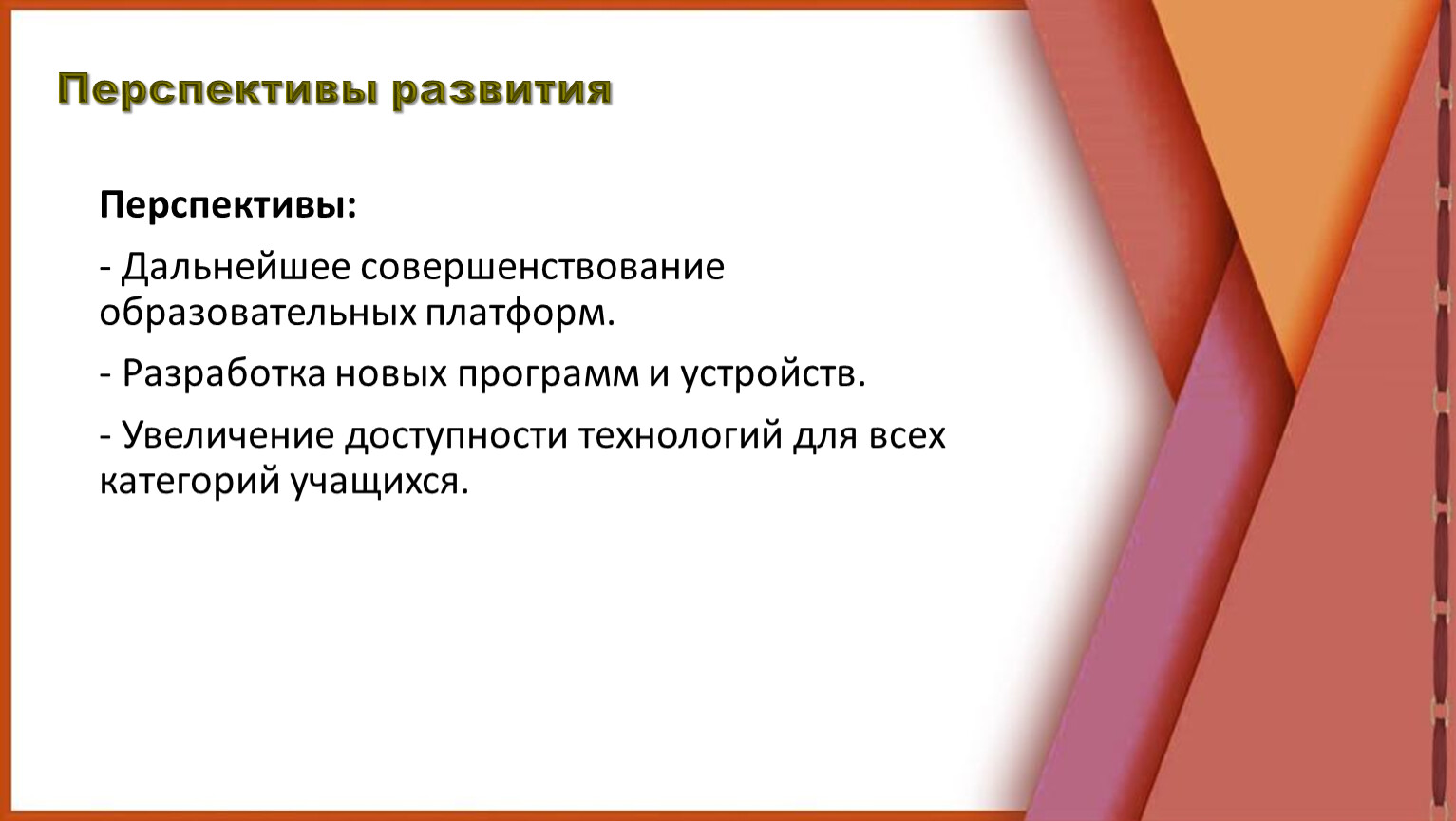 Перспективы развития

Перспективы:

- Дальнейшее совершенствование образовательных платформ.

- Разработка новых программ и устройств.

- Увеличение доступности технологий для всех категорий учащихся.